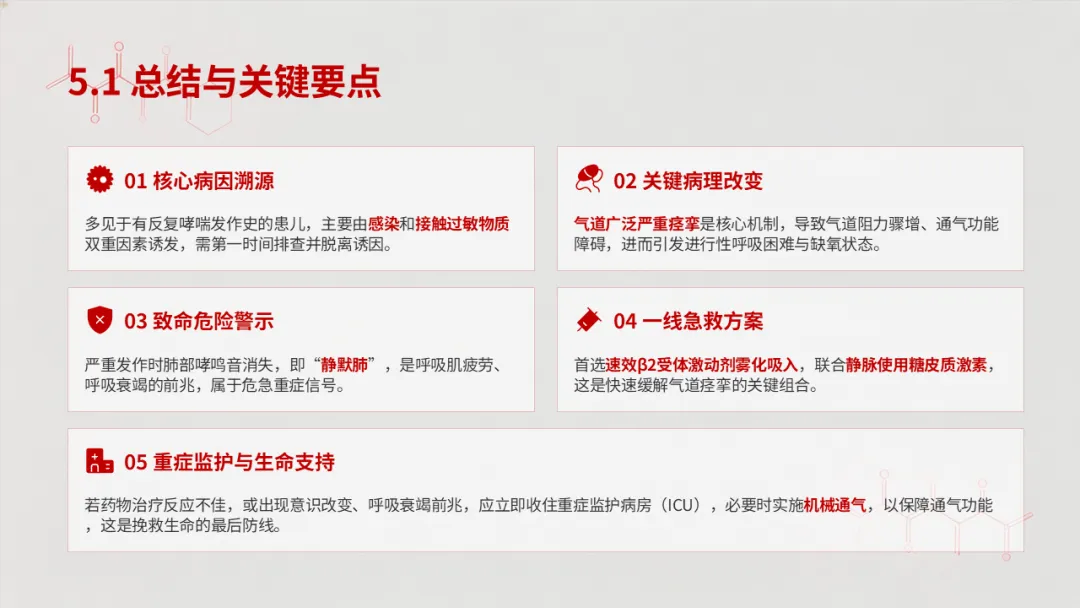 5.1 总结与关键要点

01 核心病因溯源

多见于有反复哮喘发作史的患儿，主要由感染和接触过敏物质双重因素诱发，需第一时间排查并脱离诱因。

02 关键病理改变

气道广泛严重痉挛是核心机制，导致气道阻力骤增、通气功能障碍，进而引发进行性呼吸困难与缺氧状态。

03 致命危险警示

严重发作时肺部哮鸣音消失，即“静默肺”，是呼吸肌疲劳、呼吸衰竭的前兆，属于危急重症信号。

04 一线急救方案

首选速效β2受体激动剂雾化吸入，联合静脉使用糖皮质激素，这是快速缓解气道痉挛的关键组合。

05 重症监护与生命支持

若药物治疗反应不佳，或出现意识改变、呼吸衰竭前兆，应立即收住重症监护病房（ICU），必要时实施机械通气，以保障通气功能，这是挽救生命的最后防线。